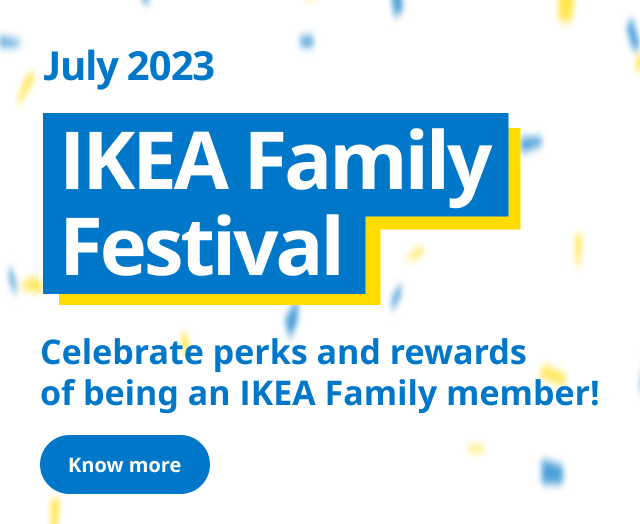 July 2023

IKEA Family Festival

Celebrate perks and rewards of being an IKEA Family member!

Know more